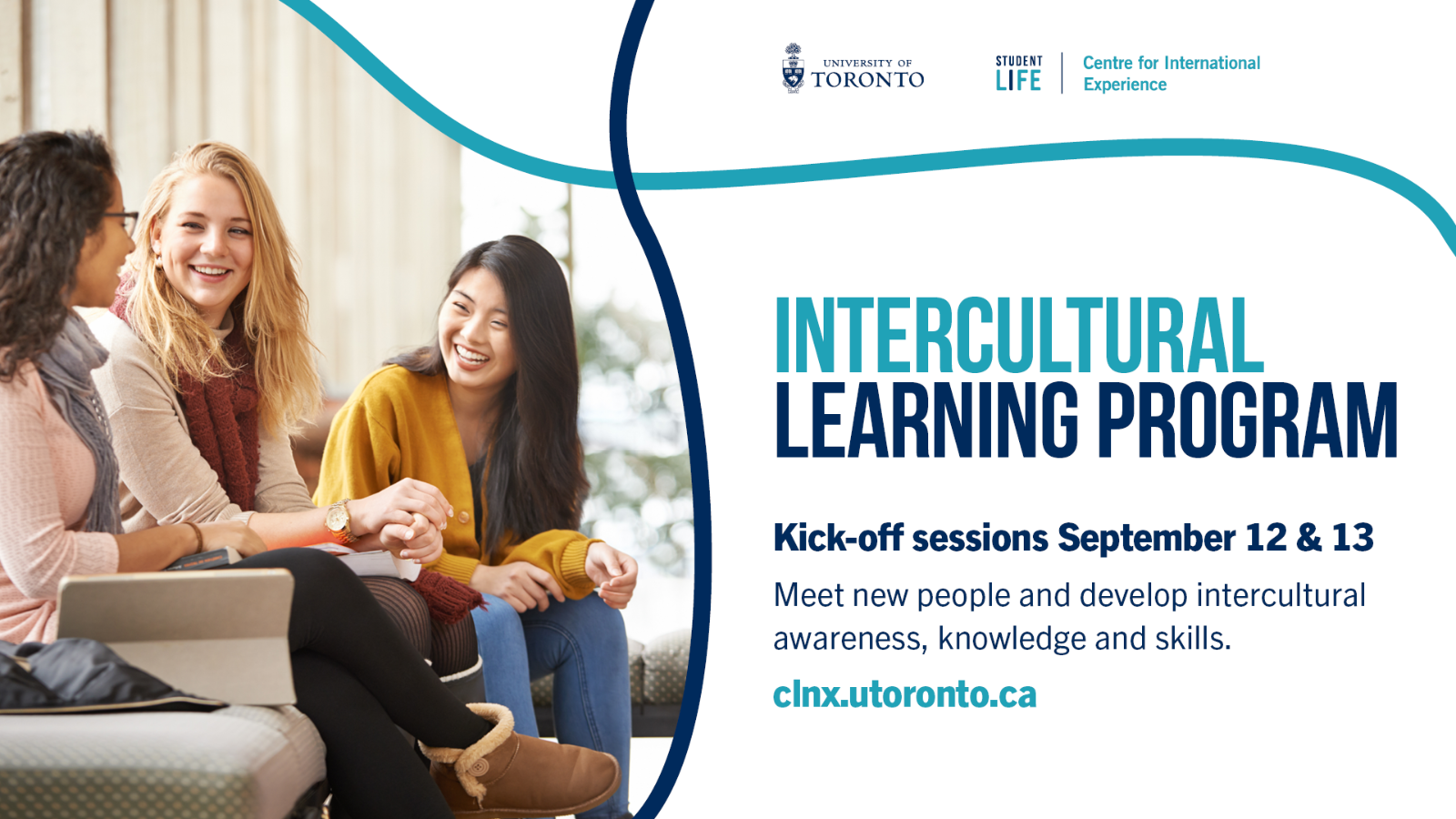 UNIVERSITY OF TORONTO

STUDENT LIFE

Centre for International Experience

INTERCULTURAL LEARNING PROGRAM

Kick-off sessions September 12 & 13

Meet new people and develop intercultural awareness, knowledge and skills.

clnx.utoronto.ca